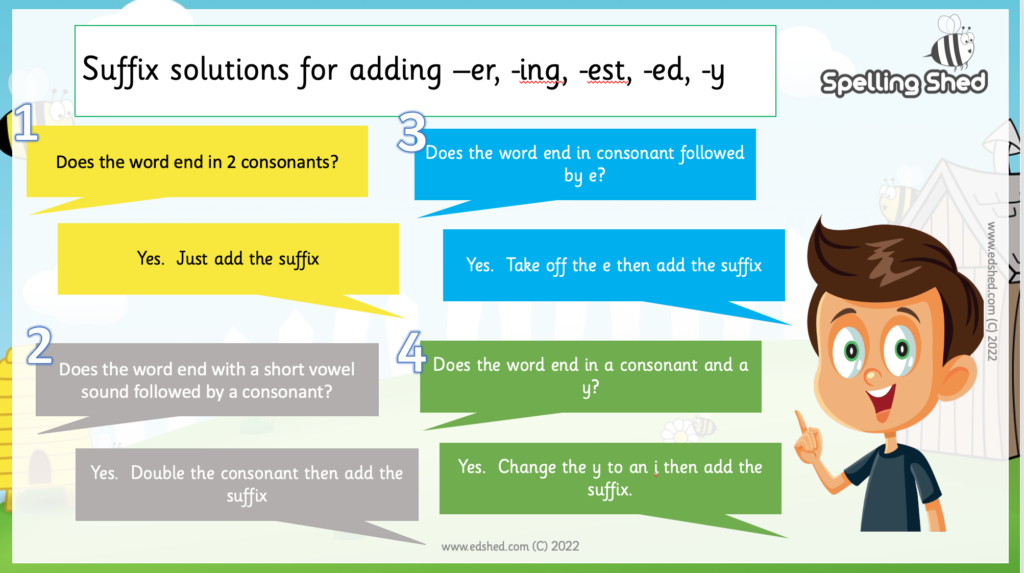 Suffix solutions for adding –er, -ing, -est, -ed, -y

Spelling Shed

1

Does the word end in 2 consonants?

Yes. Just add the suffix

2

Does the word end with a short vowel sound followed by a consonant?

Yes. Double the consonant then add the suffix

3

Does the word end in consonant followed by e?

Yes. Take off the e then add the suffix

4

Does the word end in a consonant and a y?

Yes. Change the y to an i then add the suffix.

www.edshed.com (C) 2022

www.edshed.com (C) 2022